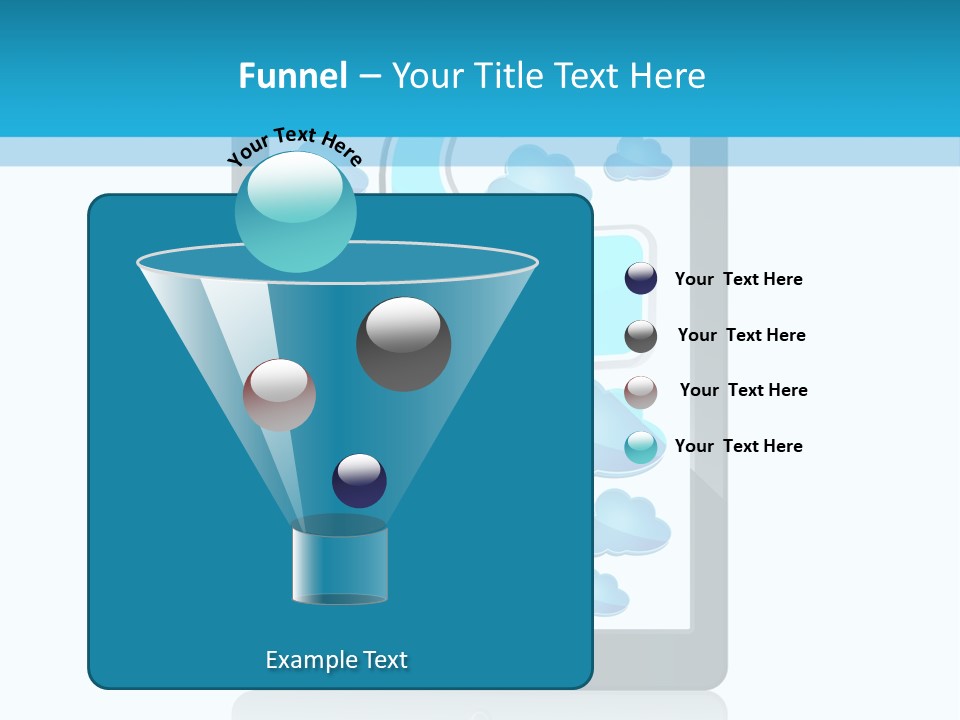 Funnel – Your Title Text Here

Your Text Here

Your Text Here

Your Text Here

Your Text Here

Your Text Here

Example Text